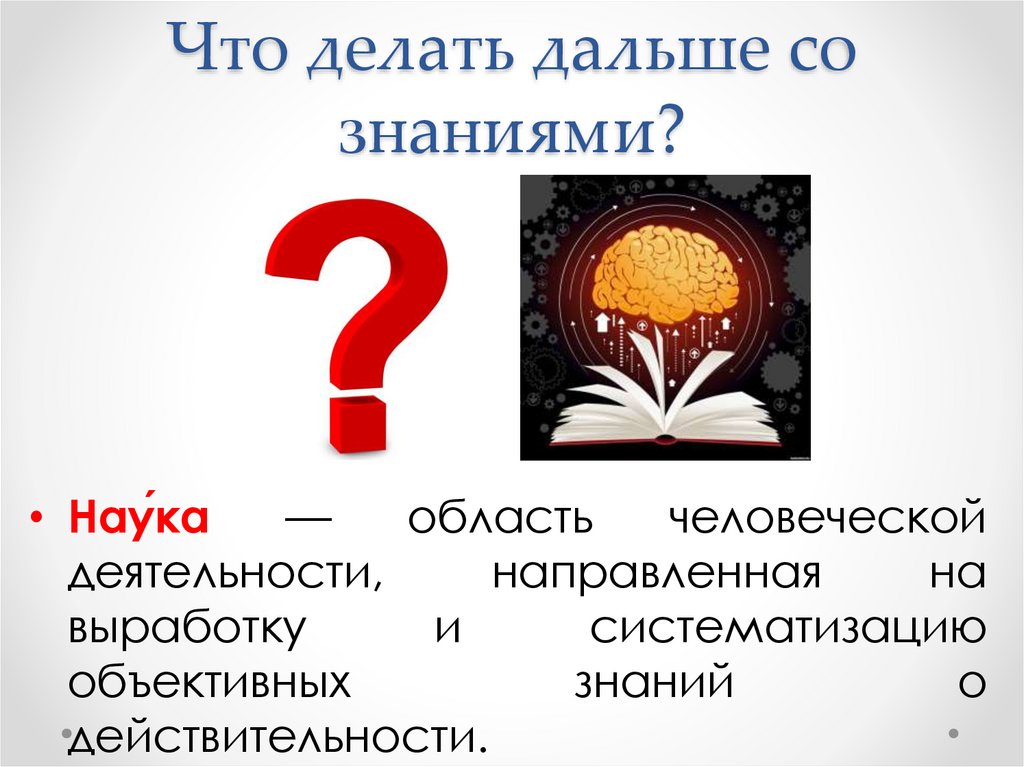 Что делать дальше со знаниями?

• Нау́ка — область человеческой деятельности, направленная на выработку и систематизацию объективных знаний о действительности.